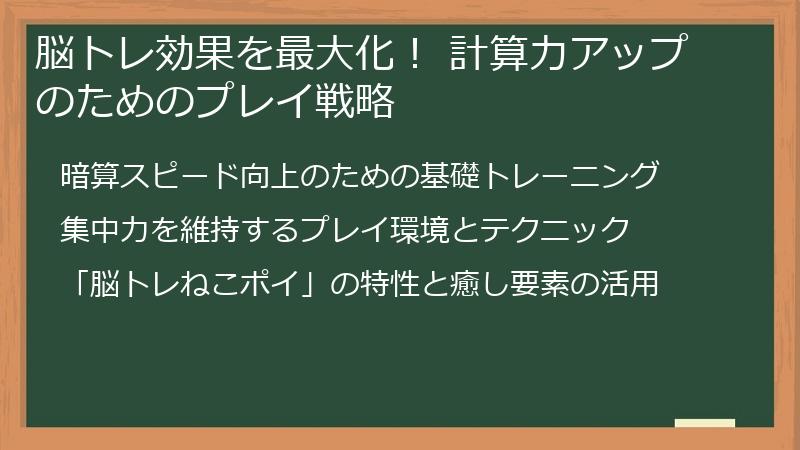 脳トレ効果を最大化！ 計算力アップのためのプレイ戦略

暗算スピード向上のための基礎トレーニング

集中力を維持するプレイ環境とテクニック

「脳トレねこポイ」の特性と癒し要素の活用